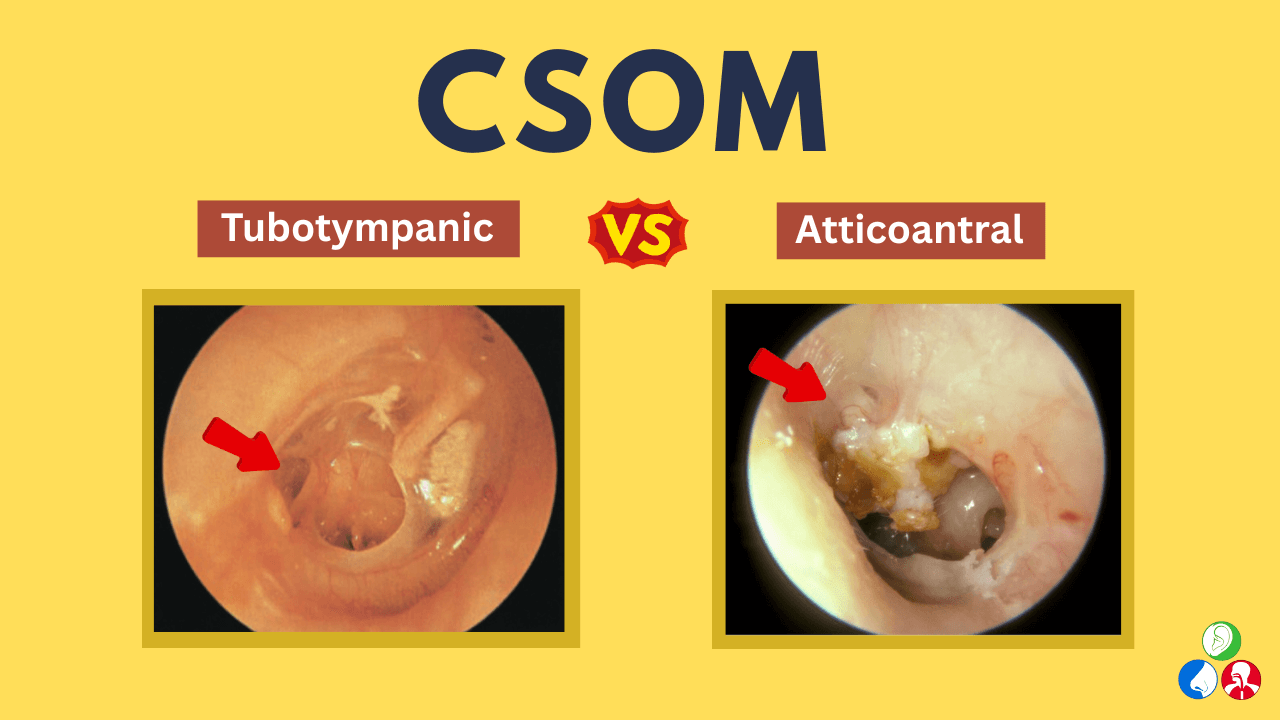 CSOM

Tubotympanic

VS

Atticoantral